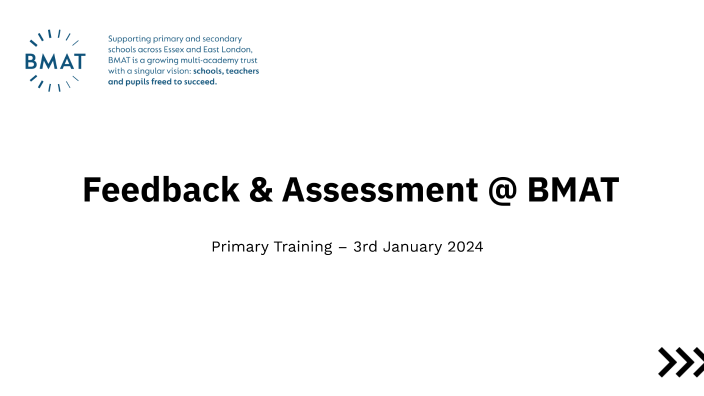 BMAT

Supporting primary and secondary schools across Essex and East London, BMAT is a growing multi-academy trust with a singular vision: schools, teachers and pupils freed to succeed.

Feedback & Assessment @ BMAT

Primary Training – 3rd January 2024